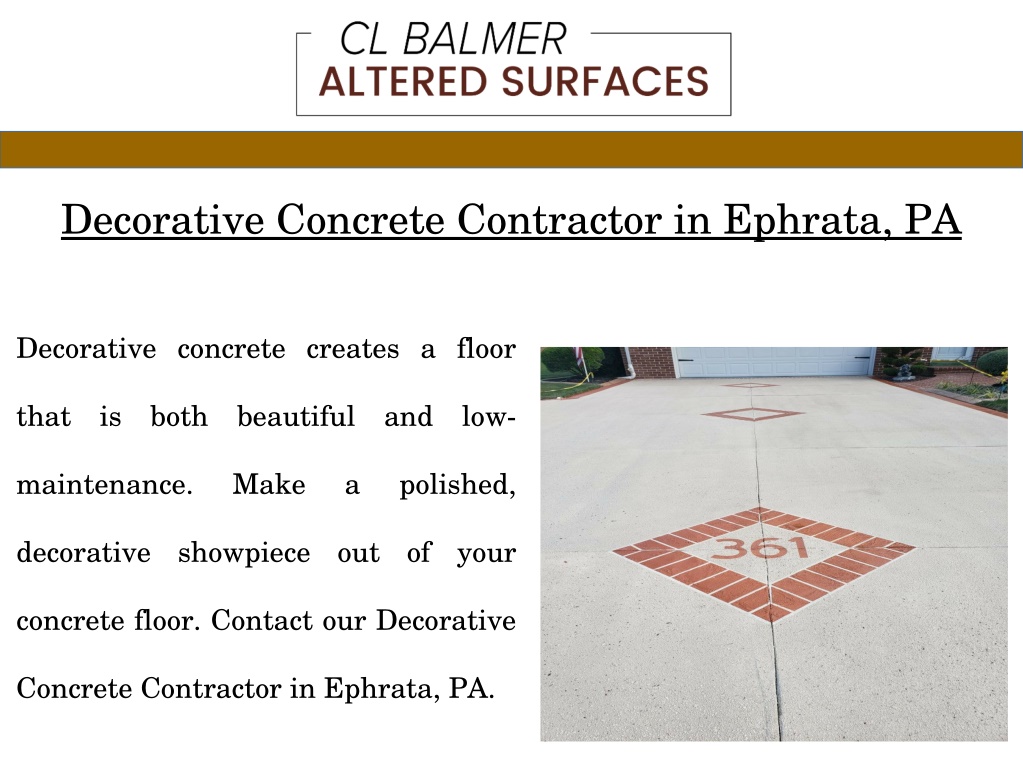 CL BALMER
ALTERED SURFACES

Decorative Concrete Contractor in Ephrata, PA

Decorative concrete creates a floor that is both beautiful and low-maintenance. Make a polished, decorative showpiece out of your concrete floor. Contact our Decorative Concrete Contractor in Ephrata, PA.

361